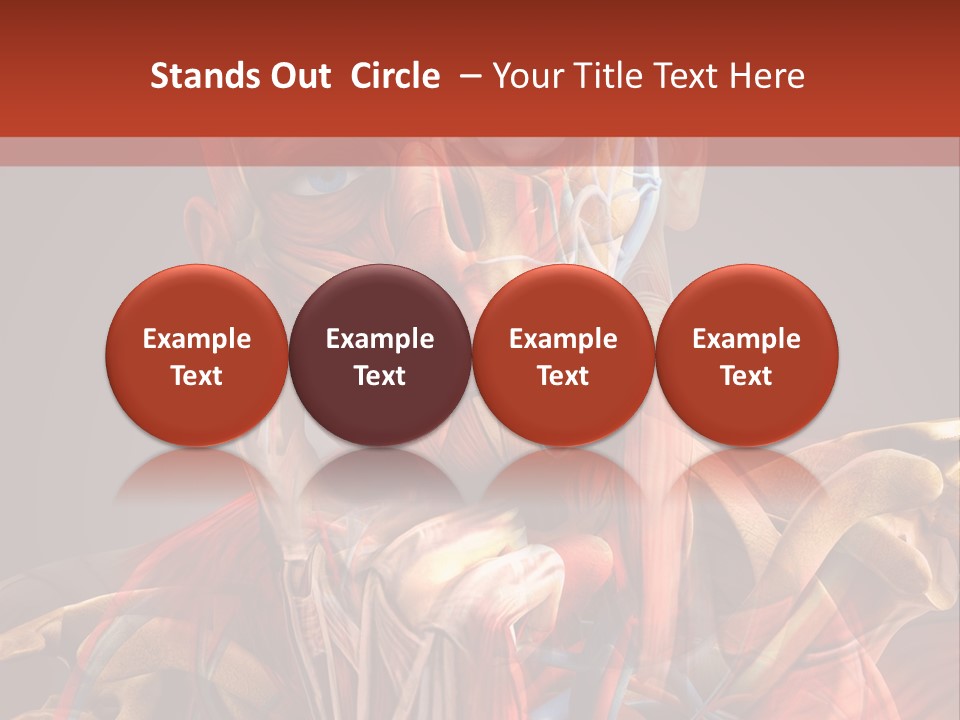 Stands Out Circle – Your Title Text Here

Example Text

Example Text

Example Text

Example Text